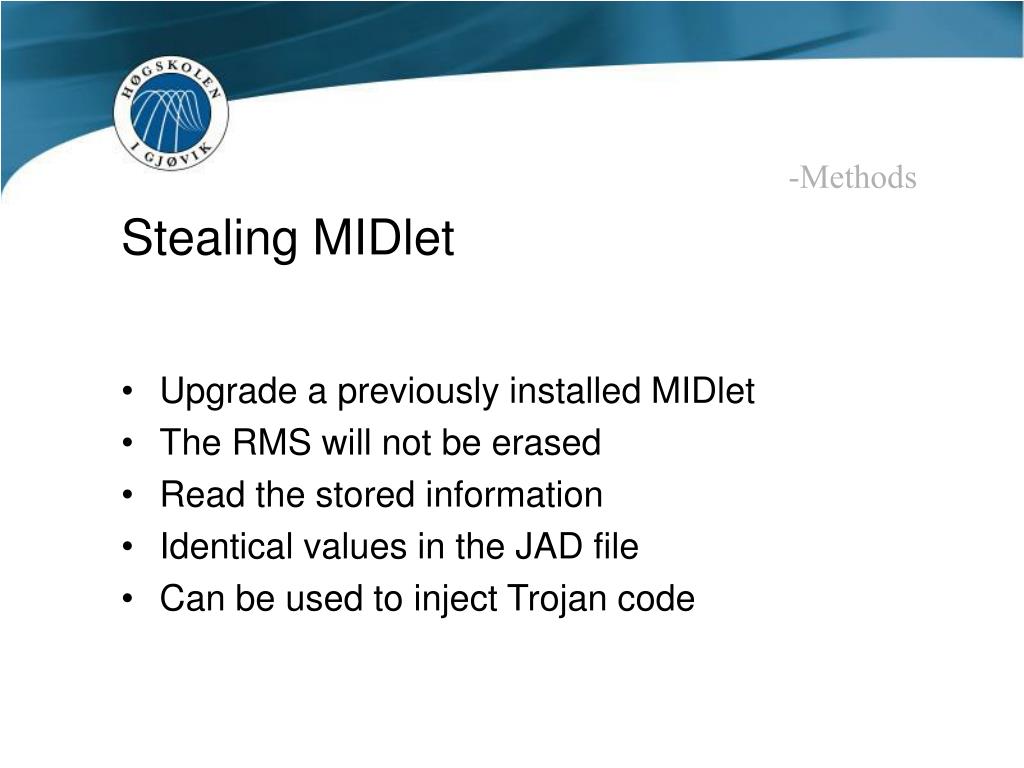 HØGSKOLEN I GJØVIK

-Methods

Stealing MIDlet

• Upgrade a previously installed MIDlet
• The RMS will not be erased
• Read the stored information
• Identical values in the JAD file
• Can be used to inject Trojan code